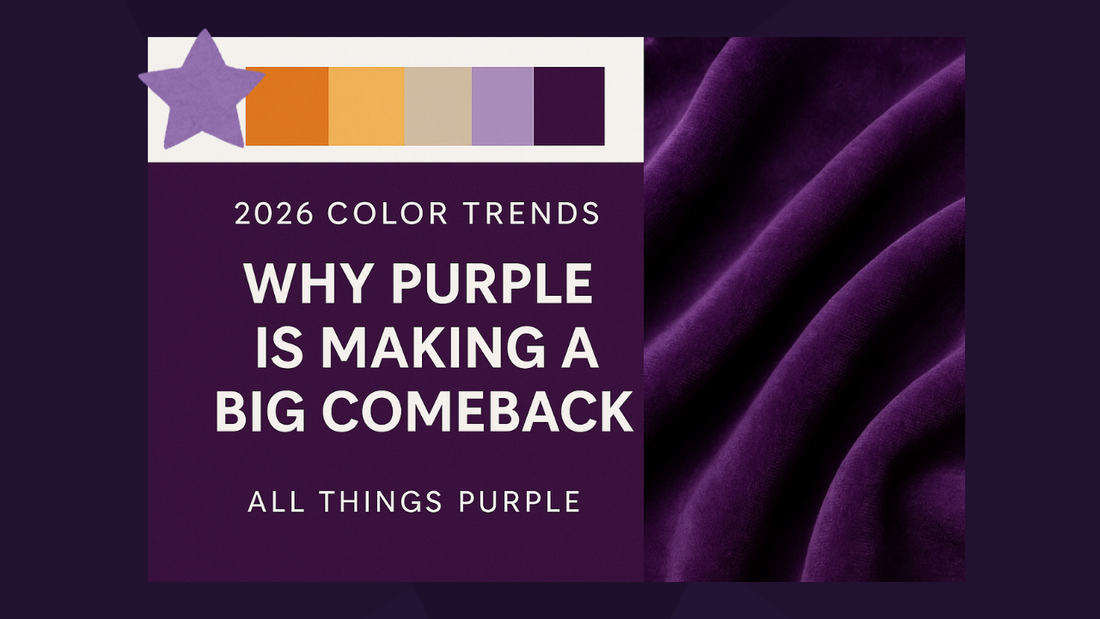 2026 COLOR TRENDS

WHY PURPLE IS MAKING A BIG COMEBACK

ALL THINGS PURPLE